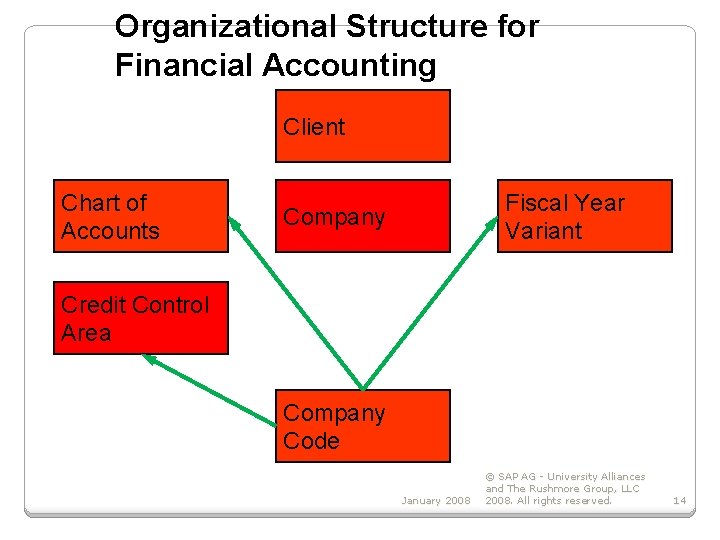 Organizational Structure for Financial Accounting

Client

Chart of Accounts

Company

Fiscal Year Variant

Credit Control Area

Company Code

January 2008

© SAP AG - University Alliances and The Rushmore Group, LLC 2008. All rights reserved.

14